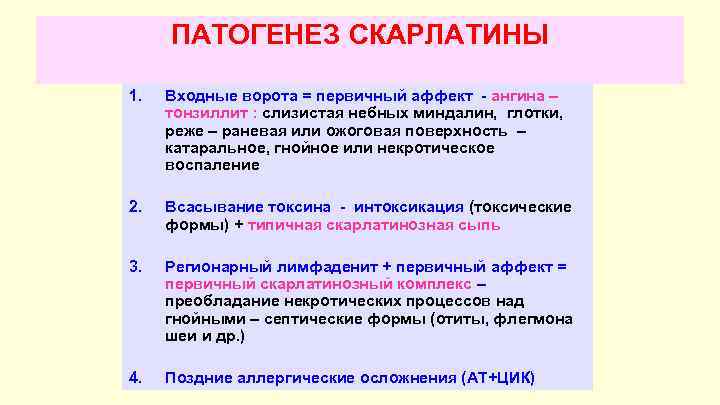 ПАТОГЕНЕЗ СКАРЛАТИНЫ

1. Входные ворота = первичный аффект - ангина – тонзиллит : слизистая небных миндалин, глотки, реже – раневая или ожоговая поверхность – катаральное, гнойное или некротическое воспаление

2. Всасывание токсина - интоксикация (токсические формы) + типичная скарлатинозная сыпь

3. Регионарный лимфаденит + первичный аффект = первичный скарлатинозный комплекс – преобладание некротических процессов над гнойными – септические формы (отиты, флегмона шеи и др.)

4. Поздние аллергические осложнения (АТ+ЦИК)